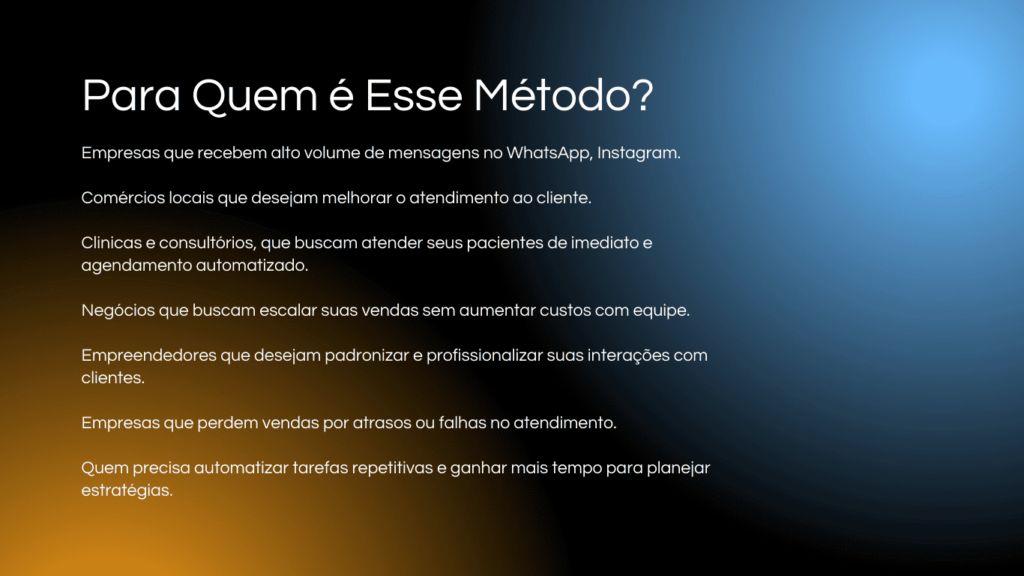 Para Quem é Esse Método?

Empresas que recebem alto volume de mensagens no WhatsApp, Instagram.

Comércios locais que desejam melhorar o atendimento ao cliente.

Clinicas e consultórios, que buscam atender seus pacientes de imediato e agendamento automatizado.

Negócios que buscam escalar suas vendas sem aumentar custos com equipe.

Empreendedores que desejam padronizar e profissionalizar suas interações com clientes.

Empresas que perdem vendas por atrasos ou falhas no atendimento.

Quem precisa automatizar tarefas repetitivas e ganhar mais tempo para planejar estratégias.